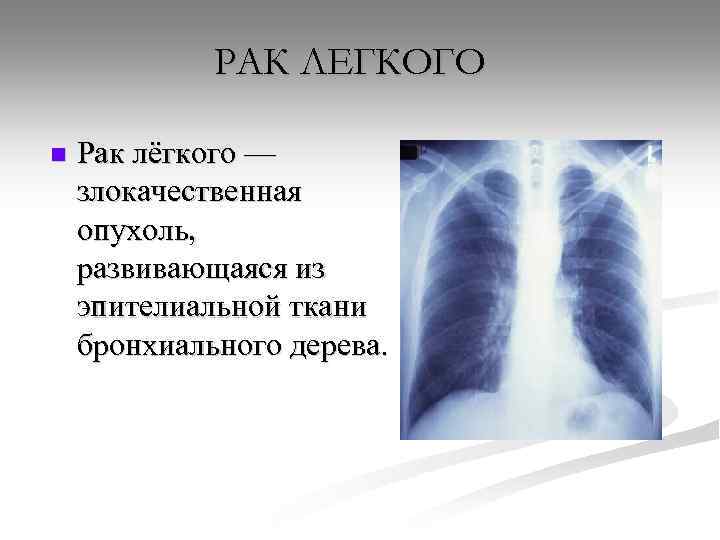 РАК ЛЕГКОГО

Рак лёгкого — злокачественная опухоль, развивающаяся из эпителиальной ткани бронхиального дерева.